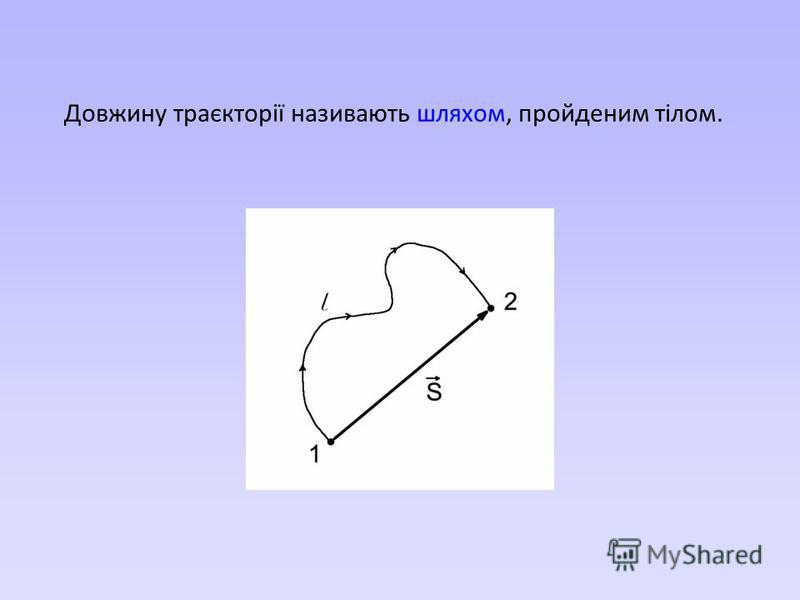 Довжину траєкторії називають шляхом, пройденим тілом.

$l$

2

$\vec{S}$

1

MyShared